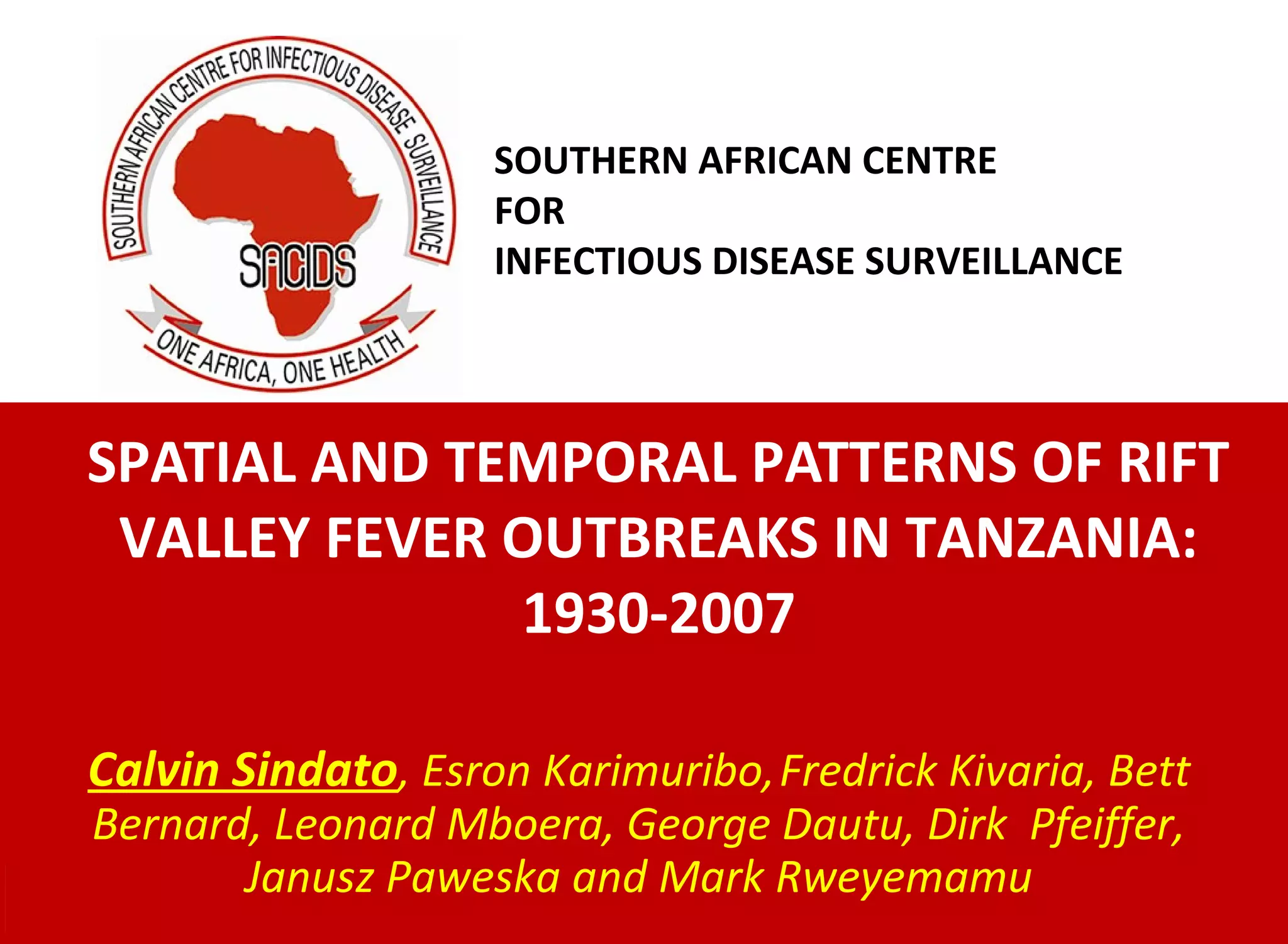 SOUTHERN AFRICAN CENTRE FOR INFECTIOUS DISEASE SURVEILLANCE

SACIDS

ONE AFRICA, ONE HEALTH

SOUTHERN AFRICAN CENTRE
FOR
INFECTIOUS DISEASE SURVEILLANCE

SPATIAL AND TEMPORAL PATTERNS OF RIFT VALLEY FEVER OUTBREAKS IN TANZANIA: 1930-2007

Calvin Sindato, Esron Karimuribo, Fredrick Kivaria, Bett Bernard, Leonard Mboera, George Dautu, Dirk Pfeiffer, Janusz Paweska and Mark Rweyemamu